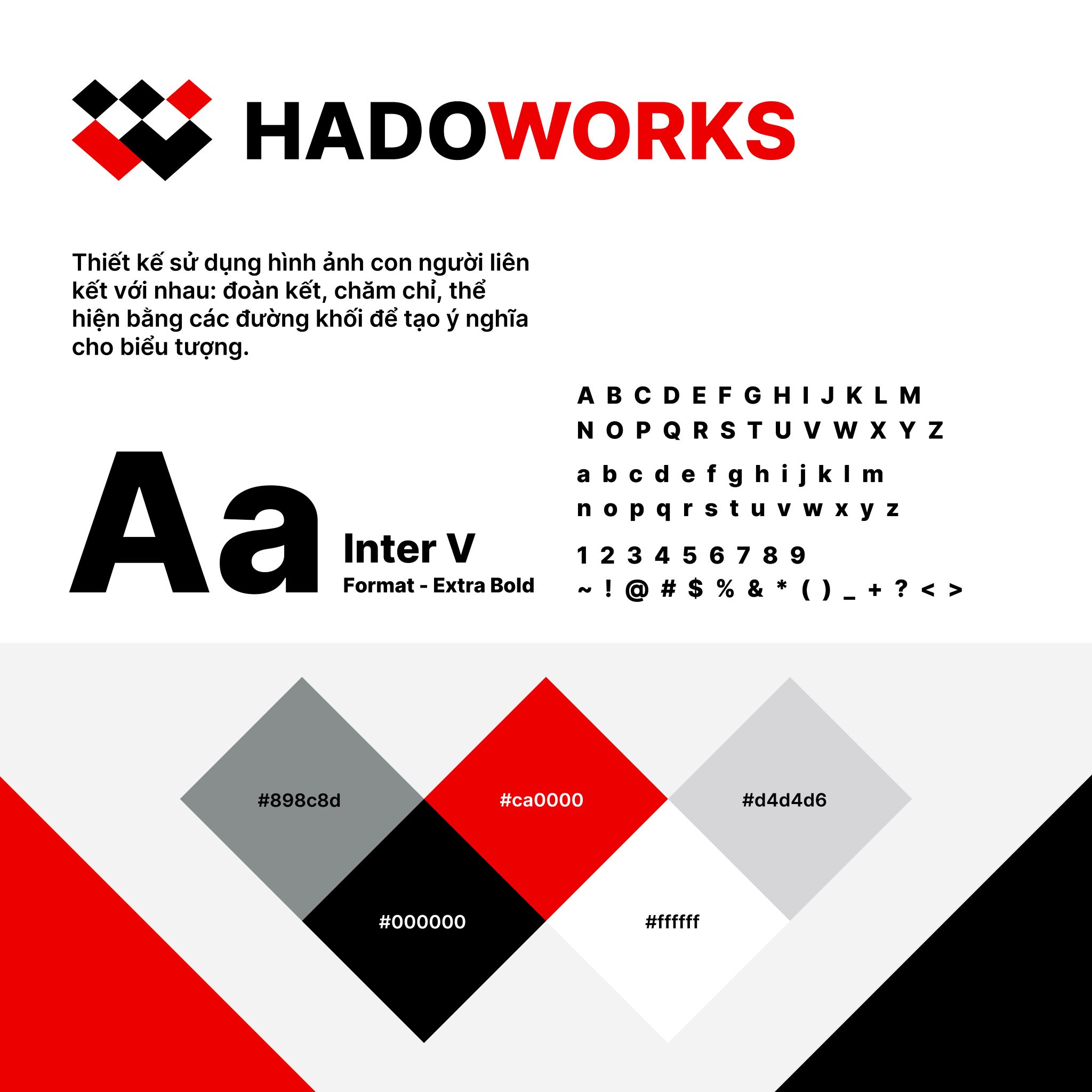 HADOWORKS

Thiết kế sử dụng hình ảnh con người liên kết với nhau: đoàn kết, chăm chỉ, thể hiện bằng các đường khối để tạo ý nghĩa cho biểu tượng.

Aa

Inter V
Format - Extra Bold

A B C D E F G H I J K L M
N O P Q R S T U V W X Y Z
a b c d e f g h i j k l m
n o p q r s t u v w x y z
1 2 3 4 5 6 7 8 9
~ ! @ # $ % & * ( ) _ + ? < >

#898c8d
#ca0000
#d4d4d6
#000000
#ffffff